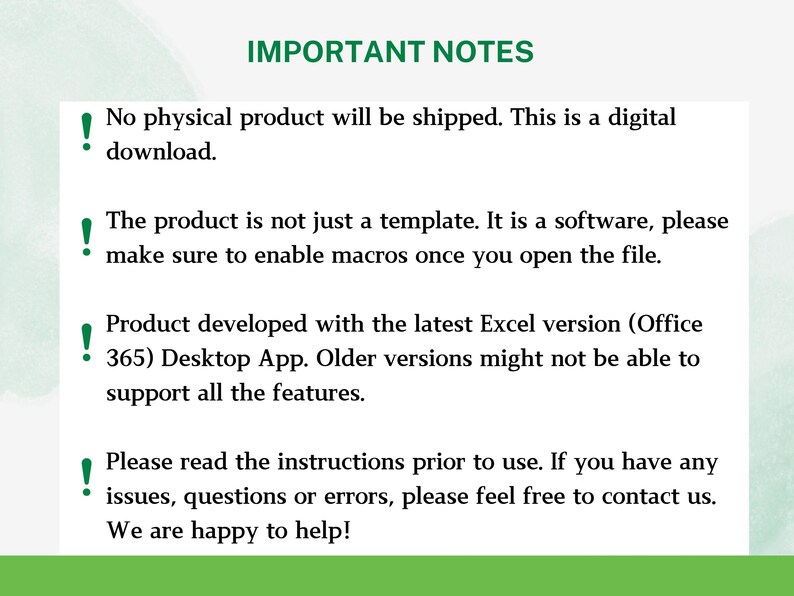 IMPORTANT NOTES

! No physical product will be shipped. This is a digital download.

! The product is not just a template. It is a software, please make sure to enable macros once you open the file.

! Product developed with the latest Excel version (Office 365) Desktop App. Older versions might not be able to support all the features.

! Please read the instructions prior to use. If you have any issues, questions or errors, please feel free to contact us. We are happy to help!